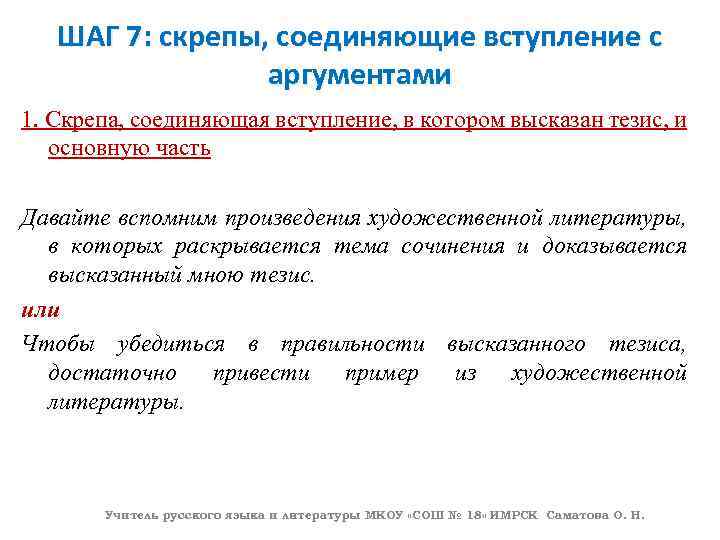 ШАГ 7: скрепы, соединяющие вступление с аргументами

1. Скрепа, соединяющая вступление, в котором высказан тезис, и основную часть

Давайте вспомним произведения художественной литературы, в которых раскрывается тема сочинения и доказывается высказанный мною тезис.

или

Чтобы убедиться в правильности высказанного тезиса, достаточно привести пример из художественной литературы.

Учитель русского языка и литературы МКОУ «СОШ № 18» ИМРСК Саматова О. Н.